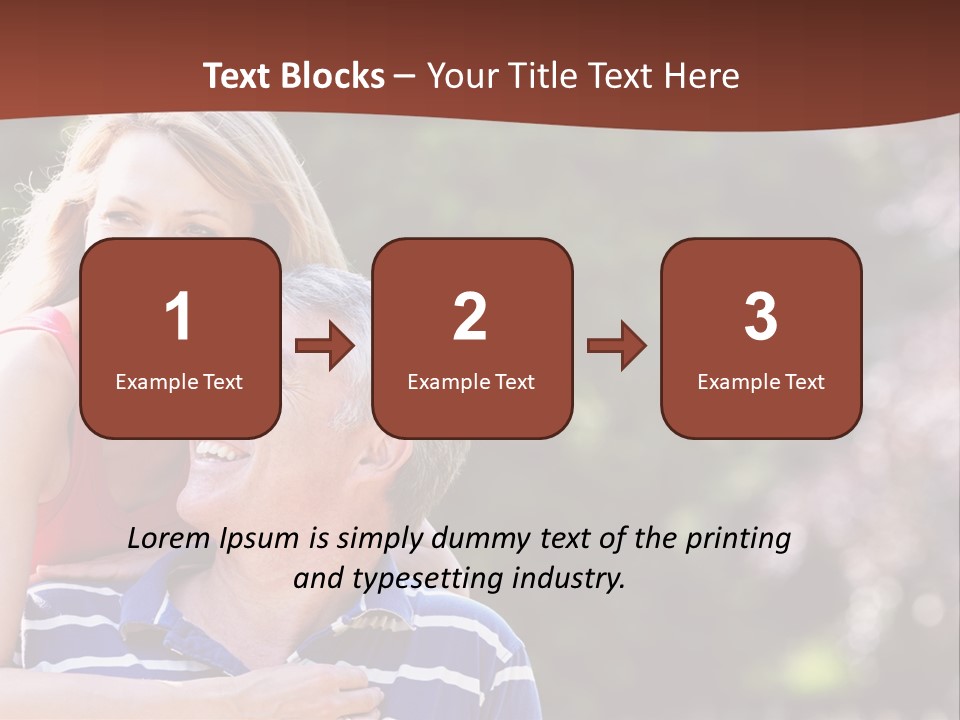 Text Blocks – Your Title Text Here

1
Example Text

2
Example Text

3
Example Text

Lorem Ipsum is simply dummy text of the printing and typesetting industry.